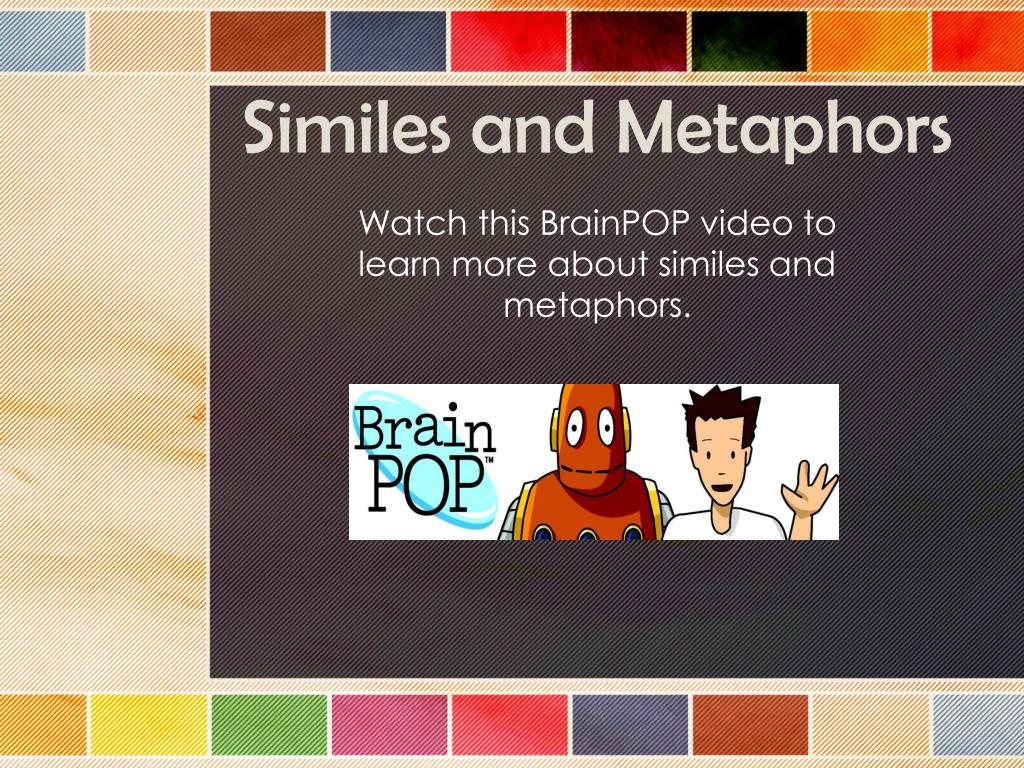 Similes and Metaphors

Watch this BrainPOP video to learn more about similes and metaphors.

Brain POP™